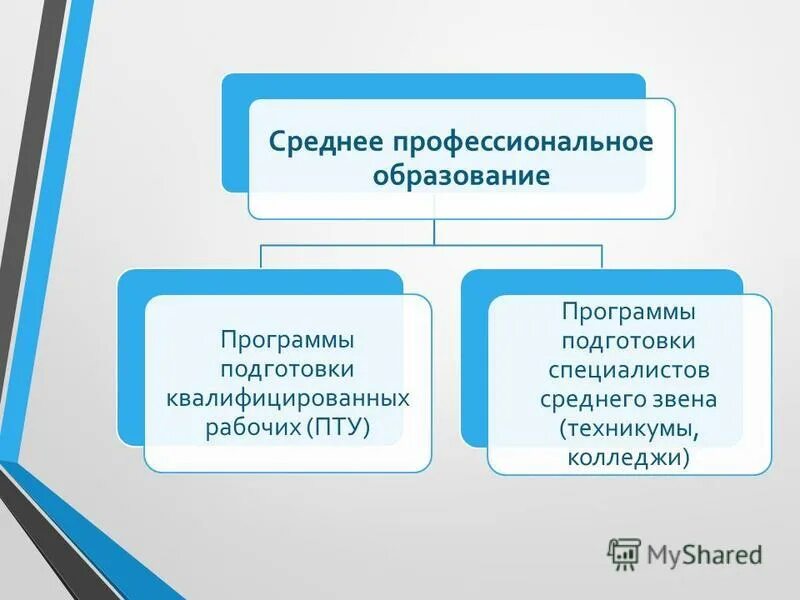 Среднее профессиональное образование

Программы подготовки квалифицированных рабочих (ПТУ)

Программы подготовки специалистов среднего звена (техникумы, колледжи)

MyShared